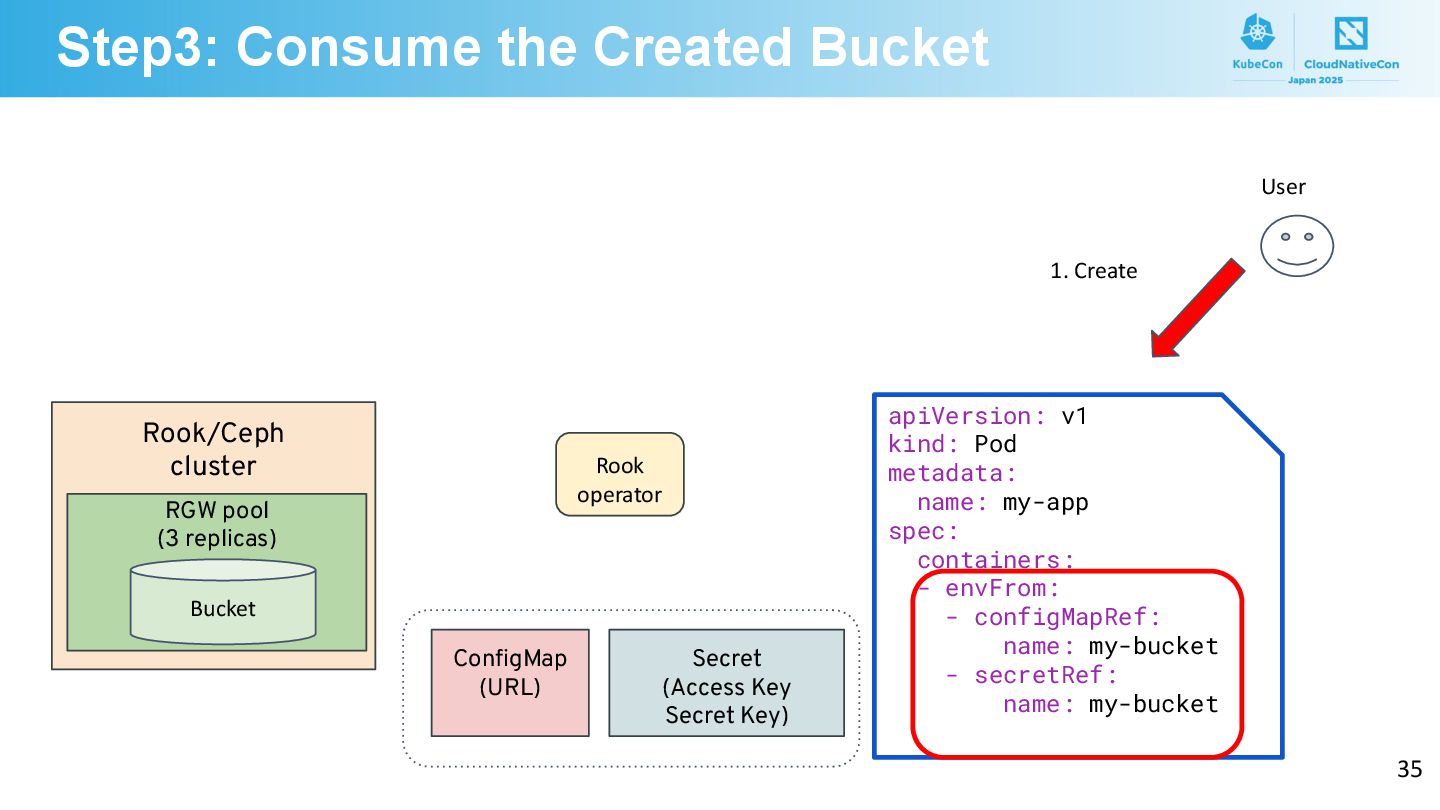 Step3: Consume the Created Bucket

KubeCon CloudNativeCon Japan 2025

User

1. Create

Rook/Ceph cluster

RGW pool (3 replicas)

Bucket

Rook operator

ConfigMap (URL)

Secret (Access Key Secret Key)

apiVersion: v1
kind: Pod
metadata:
  name: my-app
spec:
  containers:
  - envFrom:
    - configMapRef:
        name: my-bucket
    - secretRef:
        name: my-bucket

35